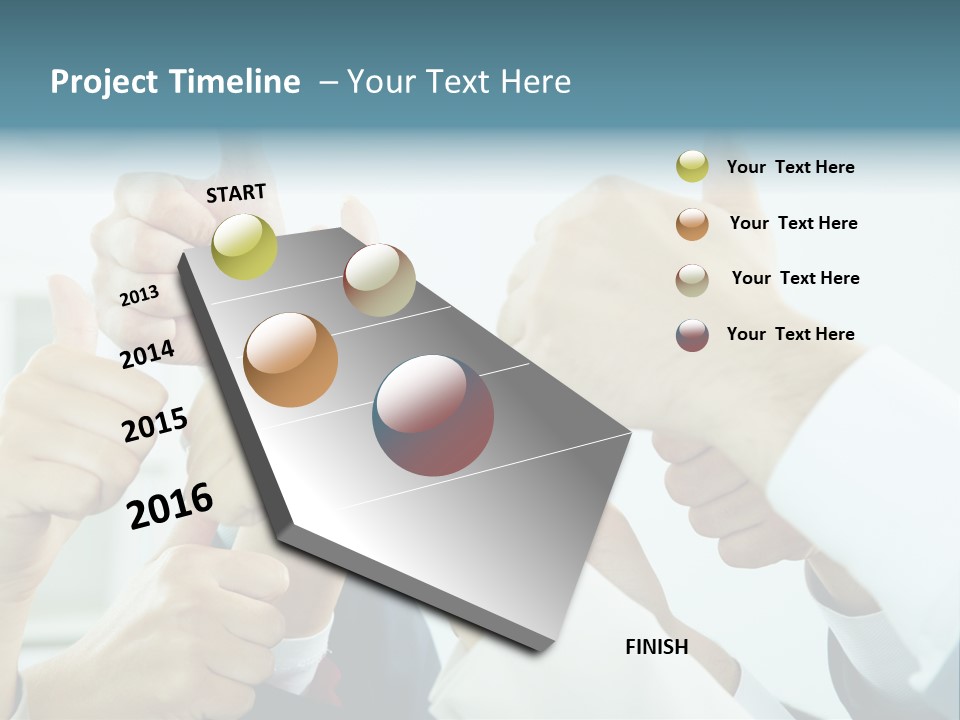 Project Timeline – Your Text Here

START

2013

2014

2015

2016

FINISH

Your Text Here

Your Text Here

Your Text Here

Your Text Here